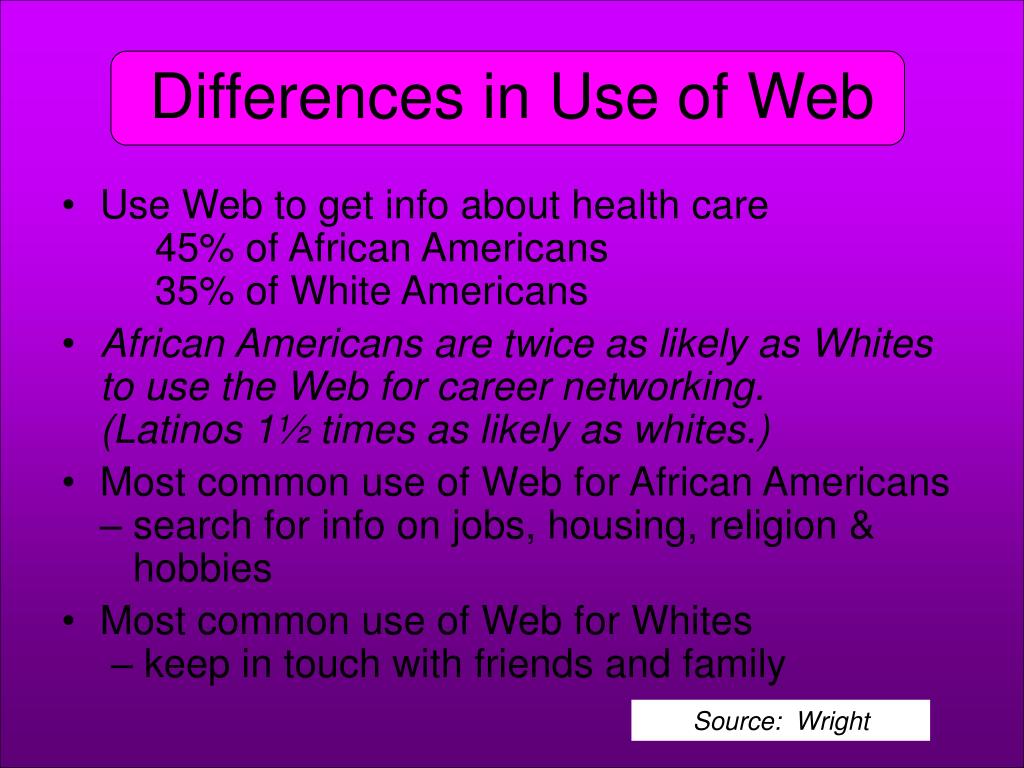 Differences in Use of Web

• Use Web to get info about health care
45% of African Americans
35% of White Americans

• African Americans are twice as likely as Whites to use the Web for career networking. (Latinos 1½ times as likely as whites.)

• Most common use of Web for African Americans – search for info on jobs, housing, religion & hobbies

• Most common use of Web for Whites
– keep in touch with friends and family

Source: Wright